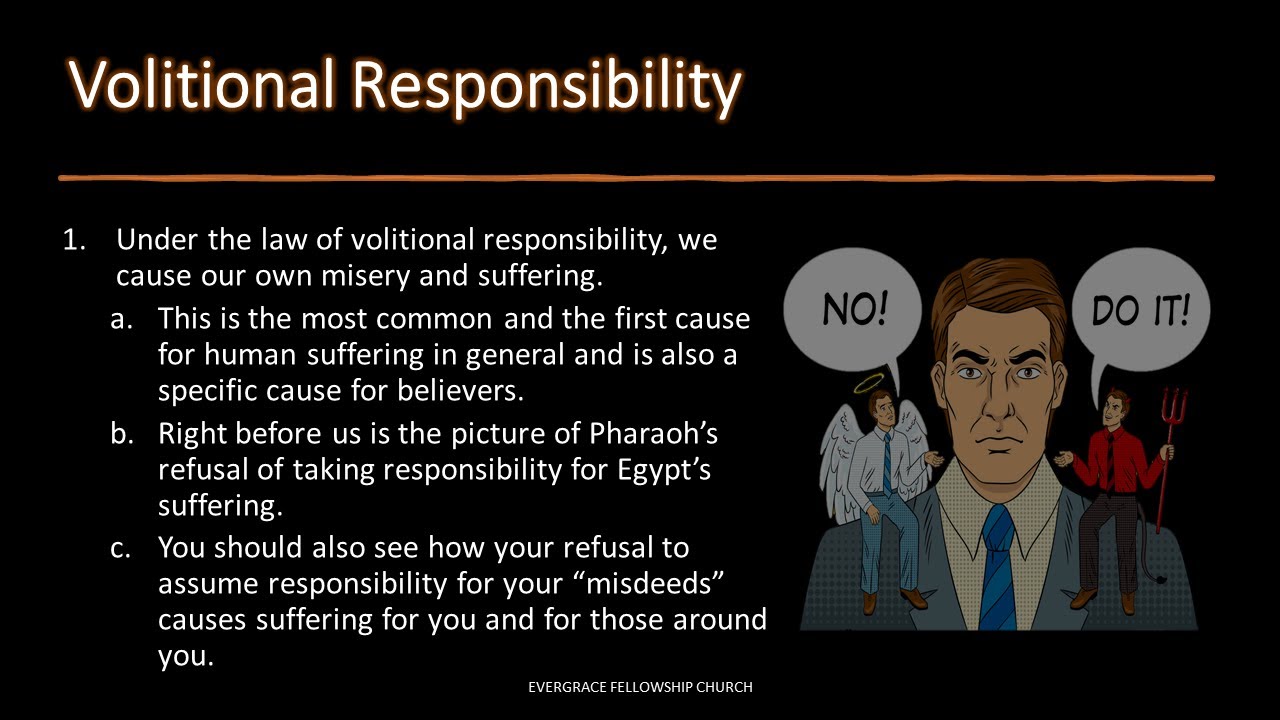 Volitional Responsibility

1. Under the law of volitional responsibility, we cause our own misery and suffering.
a. This is the most common and the first cause for human suffering in general and is also a specific cause for believers.
b. Right before us is the picture of Pharaoh's refusal of taking responsibility for Egypt's suffering.
c. You should also see how your refusal to assume responsibility for your "misdeeds" causes suffering for you and for those around you.

NO!

DO IT!

EVERGRACE FELLOWSHIP CHURCH